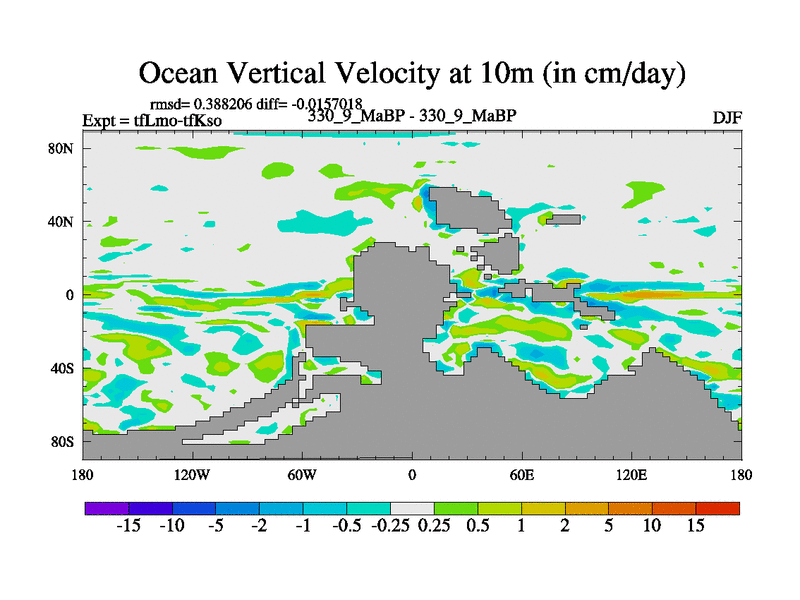 Ocean Vertical Velocity at 10m (in cm/day)

rmsd= 0.388206 diff= -0.0157018

Expt = tfLmo-tfKso

330_9_MaBP - 330_9_MaBP

DJF

80N
40N
0
40S
80S

180
120W
60W
0
60E
120E
180

-15 -10 -5 -2 -1 -0.5 -0.25 0.25 0.5 1 2 5 10 15